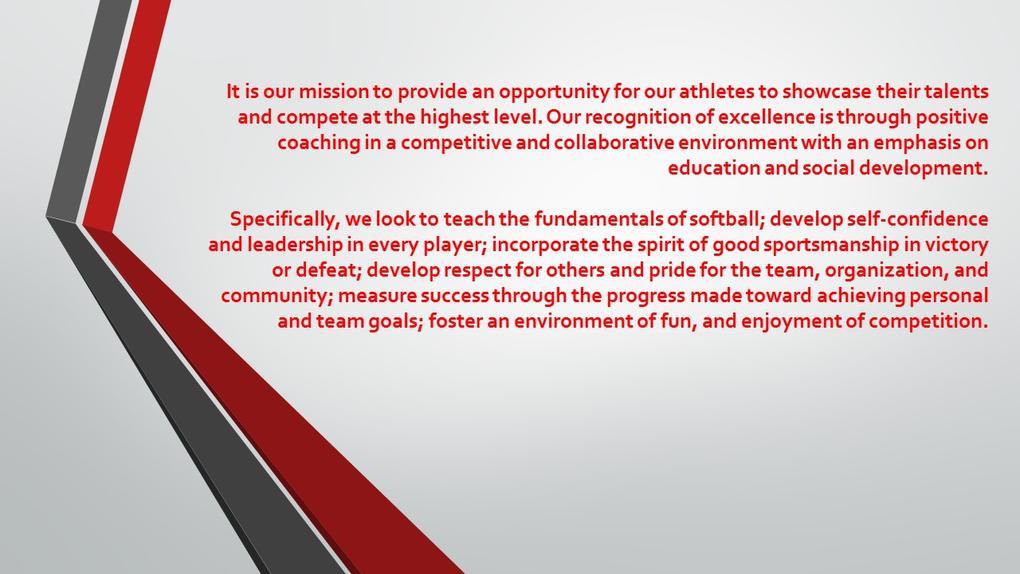 It is our mission to provide an opportunity for our athletes to showcase their talents and compete at the highest level. Our recognition of excellence is through positive coaching in a competitive and collaborative environment with an emphasis on education and social development.

Specifically, we look to teach the fundamentals of softball; develop self-confidence and leadership in every player; incorporate the spirit of good sportsmanship in victory or defeat; develop respect for others and pride for the team, organization, and community; measure success through the progress made toward achieving personal and team goals; foster an environment of fun, and enjoyment of competition.